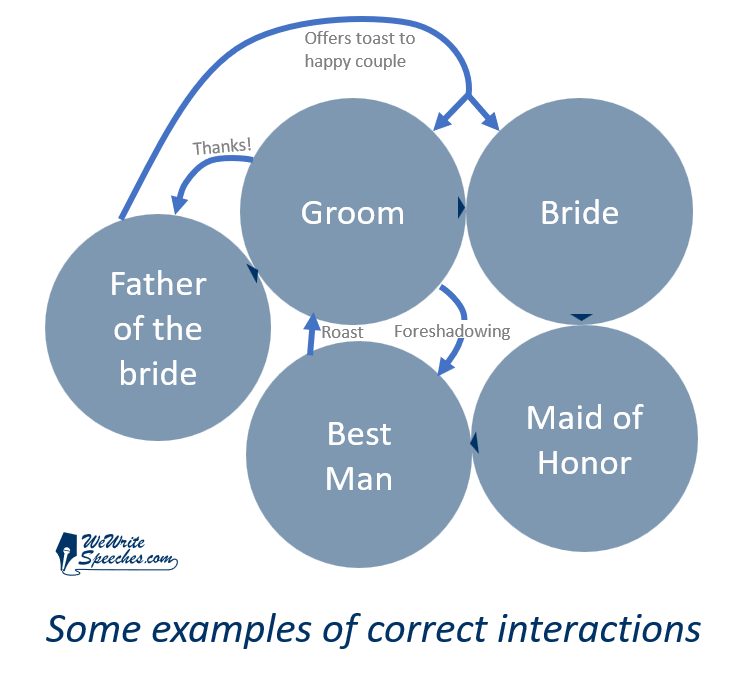 Offers toast to happy couple

Thanks!

Groom

Bride

Father of the bride

Roast

Foreshadowing

Best Man

Maid of Honor

WeWrite Speeches.com

Some examples of correct interactions